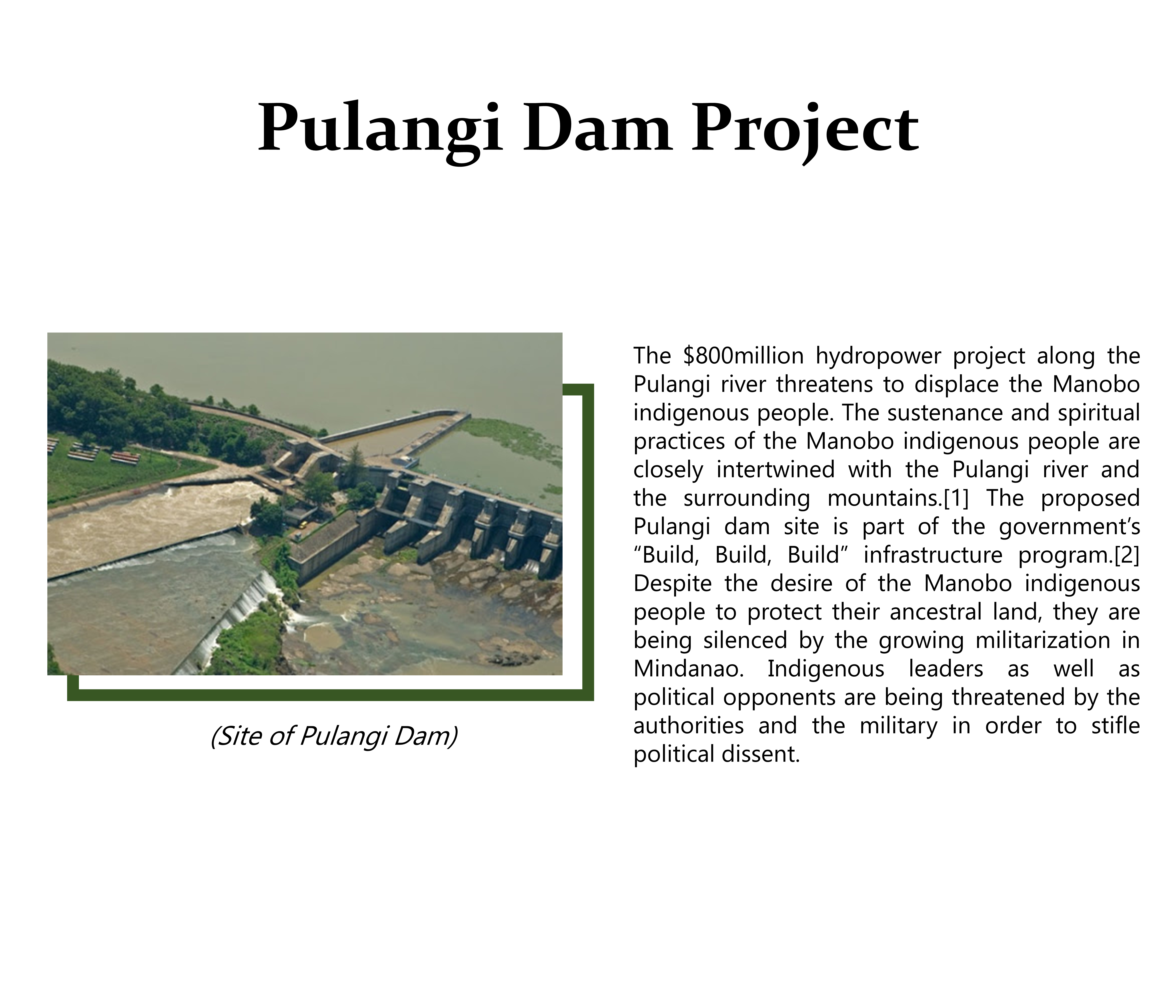 Pulangi Dam Project

(Site of Pulangi Dam)

The \$800million hydropower project along the Pulangi river threatens to displace the Manobo indigenous people. The sustenance and spiritual practices of the Manobo indigenous people are closely intertwined with the Pulangi river and the surrounding mountains.[1] The proposed Pulangi dam site is part of the government's "Build, Build, Build" infrastructure program.[2] Despite the desire of the Manobo indigenous people to protect their ancestral land, they are being silenced by the growing militarization in Mindanao. Indigenous leaders as well as political opponents are being threatened by the authorities and the military in order to stifle political dissent.